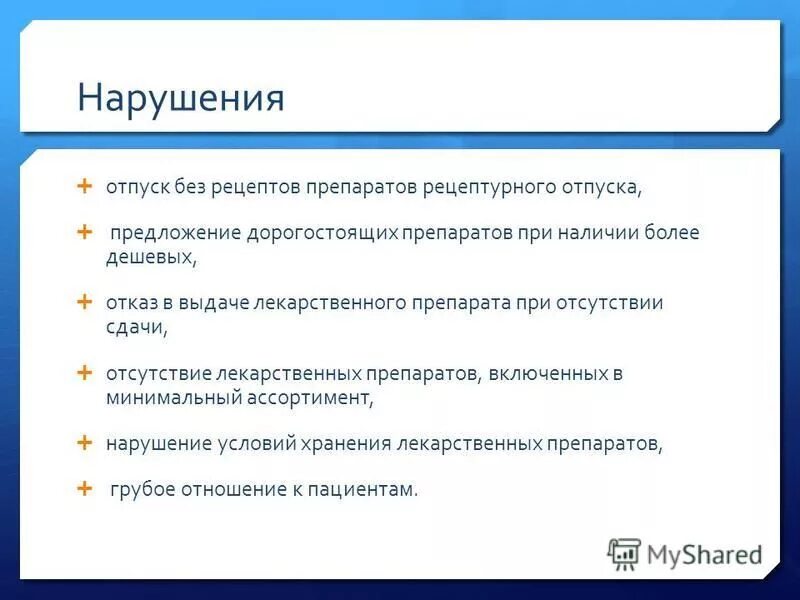 Нарушения

+ отпуск без рецептов препаратов рецептурного отпуска,

+ предложение дорогостоящих препаратов при наличии более дешевых,

+ отказ в выдаче лекарственного препарата при отсутствии сдачи,

+ отсутствие лекарственных препаратов, включенных в минимальный ассортимент,

+ нарушение условий хранения лекарственных препаратов,

+ грубое отношение к пациентам.

MyShared